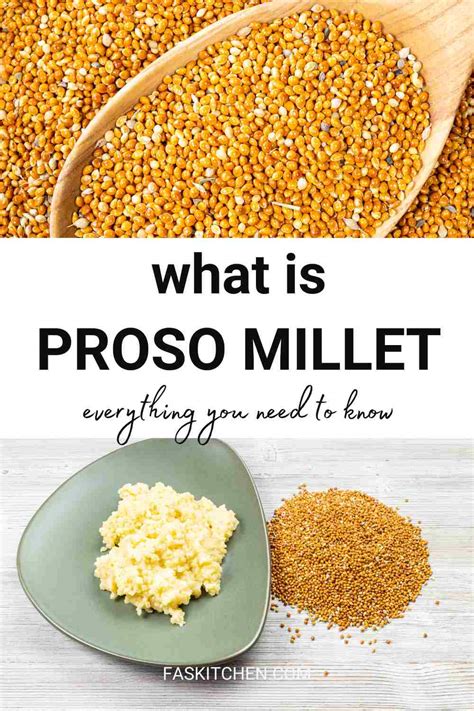 what is
PROSO MILLET
everything you need to know

FASKITCHEN.COM